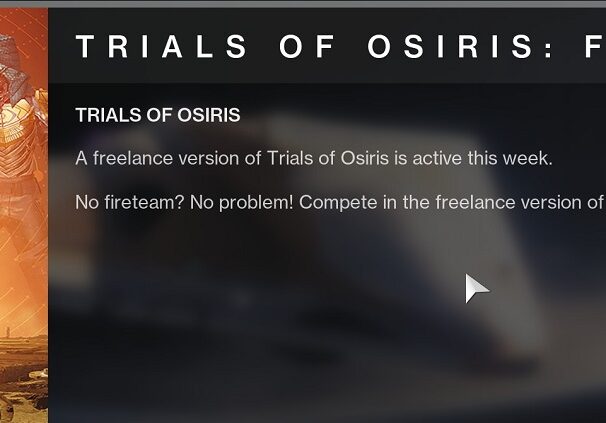 TRIALS OF OSIRIS: F

TRIALS OF OSIRIS

A freelance version of Trials of Osiris is active this week.

No fireteam? No problem! Compete in the freelance version of